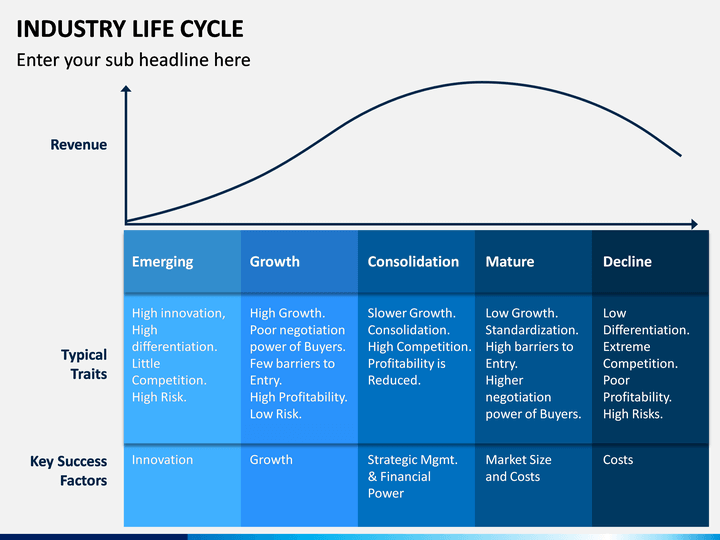 INDUSTRY LIFE CYCLE

Enter your sub headline here

Revenue

| | Emerging | Growth | Consolidation | Mature | Decline |
|---|---|---|---|---|---|
| Typical Traits | High innovation, High differentiation. Little Competition. High Risk. | High Growth. Poor negotiation power of Buyers. Few barriers to Entry. High Profitability. Low Risk. | Slower Growth. Consolidation. High Competition. Profitability is Reduced. | Low Growth. Standardization. High barriers to Entry. Higher negotiation power of Buyers. | Low Differentiation. Extreme Competition. Poor Profitability. High Risks. |
| Key Success Factors | Innovation | Growth | Strategic Mgmt. & Financial Power | Market Size and Costs | Costs |